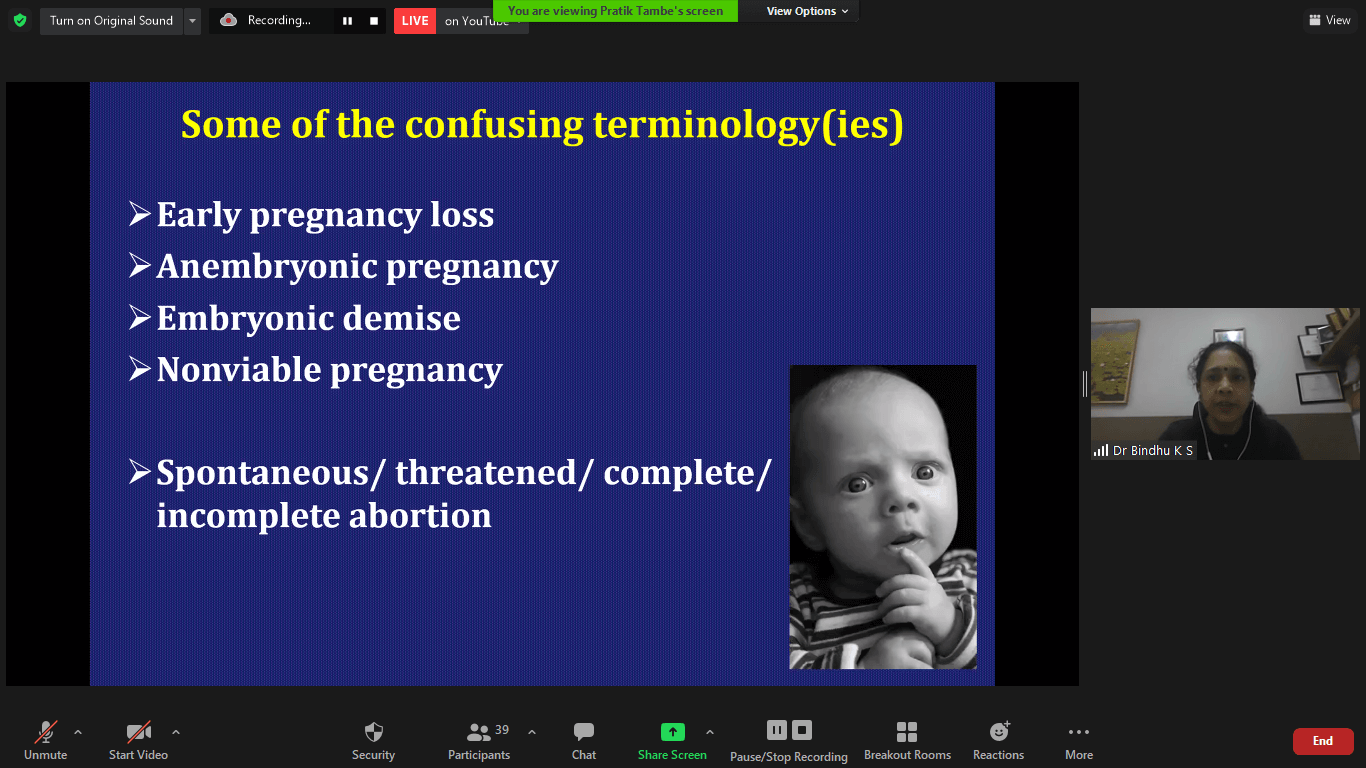 Turn on Original Sound

Recording...

LIVE on YouTube

You are viewing Pratik Tambe's screen

View Options

View

Some of the confusing terminology(ies)

➢ Early pregnancy loss

➢ Anembryonic pregnancy

➢ Embryonic demise

➢ Nonviable pregnancy

➢ Spontaneous/ threatened/ complete/ incomplete abortion

Dr Bindhu K S

Unmute

Start Video

Security

39 Participants

Chat

Share Screen

Pause/Stop Recording

Breakout Rooms

Reactions

More

End